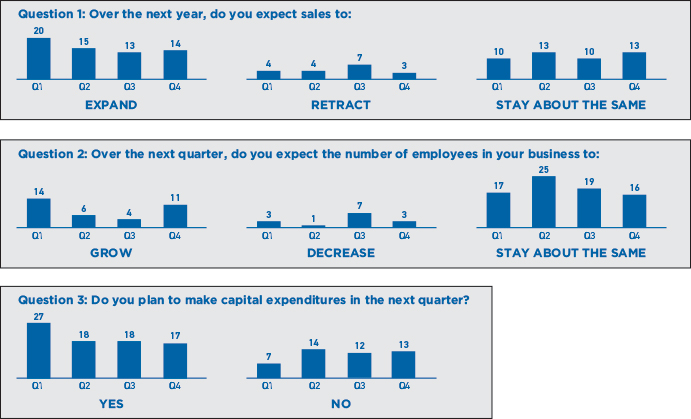 Question 1: Over the next year, do you expect sales to:

20 15 13 14
Q1 Q2 Q3 Q4
EXPAND

4 4 7 3
Q1 Q2 Q3 Q4
RETRACT

10 13 10 13
Q1 Q2 Q3 Q4
STAY ABOUT THE SAME

Question 2: Over the next quarter, do you expect the number of employees in your business to:

14 6 4 11
Q1 Q2 Q3 Q4
GROW

3 1 7 3
Q1 Q2 Q3 Q4
DECREASE

17 25 19 16
Q1 Q2 Q3 Q4
STAY ABOUT THE SAME

Question 3: Do you plan to make capital expenditures in the next quarter?

27 18 18 17
Q1 Q2 Q3 Q4
YES

7 14 12 13
Q1 Q2 Q3 Q4
NO